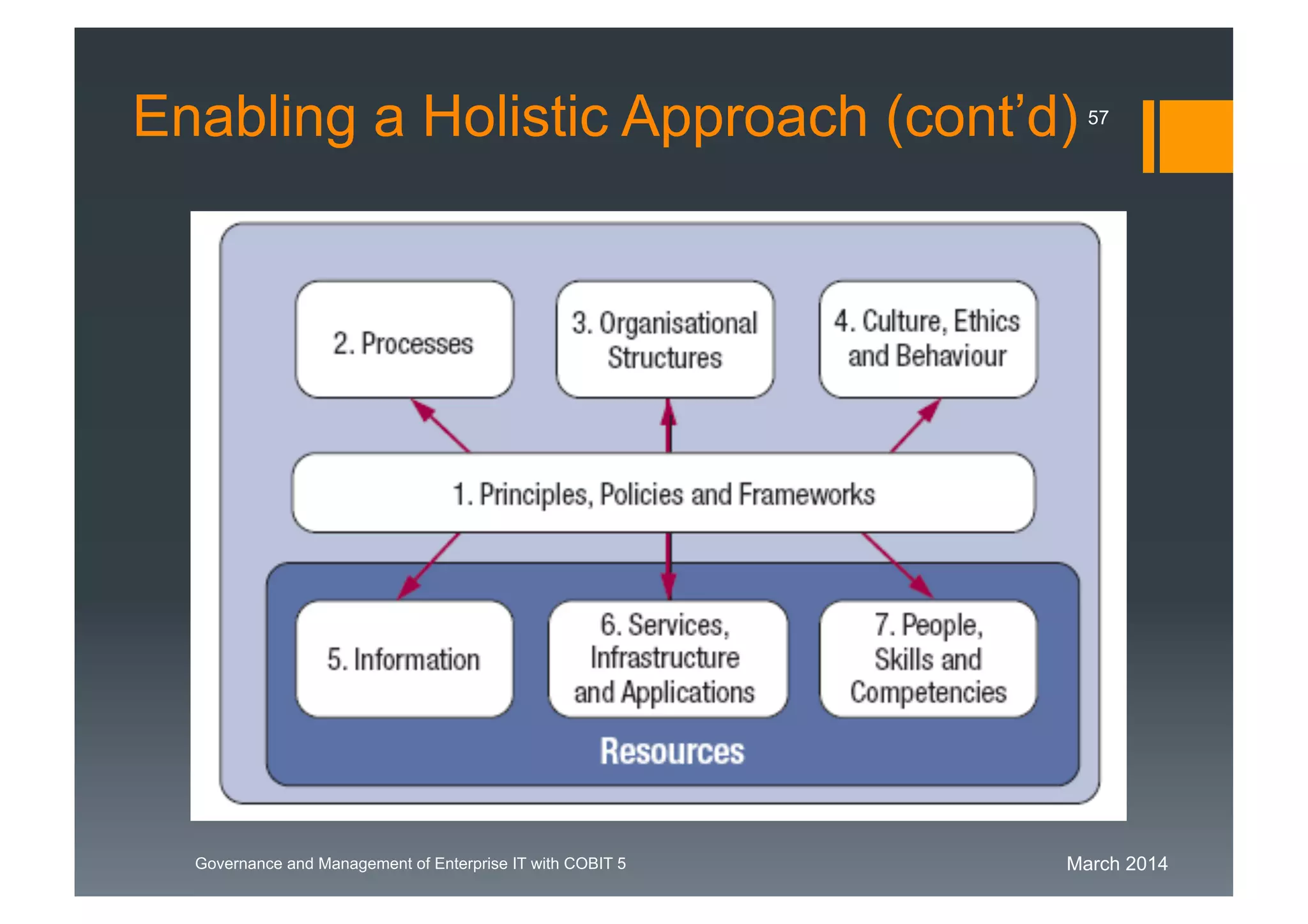 Enabling a Holistic Approach (cont'd) 57

2. Processes

3. Organisational Structures

4. Culture, Ethics and Behaviour

1. Principles, Policies and Frameworks

5. Information

6. Services, Infrastructure and Applications

7. People, Skills and Competencies

Resources

Governance and Management of Enterprise IT with COBIT 5

March 2014